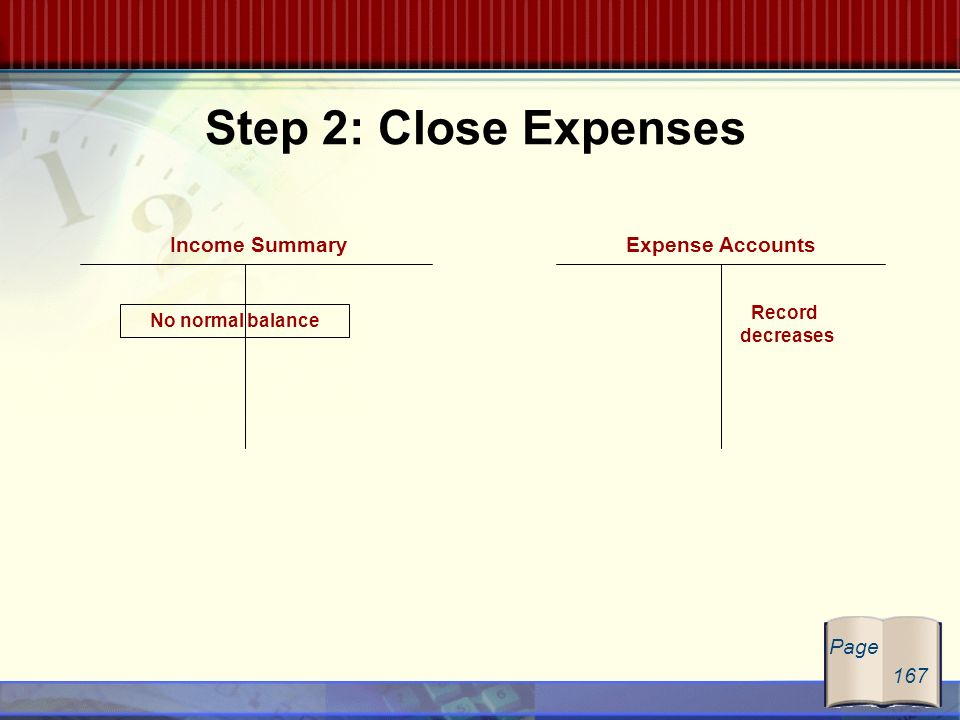 Step 2: Close Expenses

Income Summary

No normal balance

Expense Accounts

Record decreases

Page 167